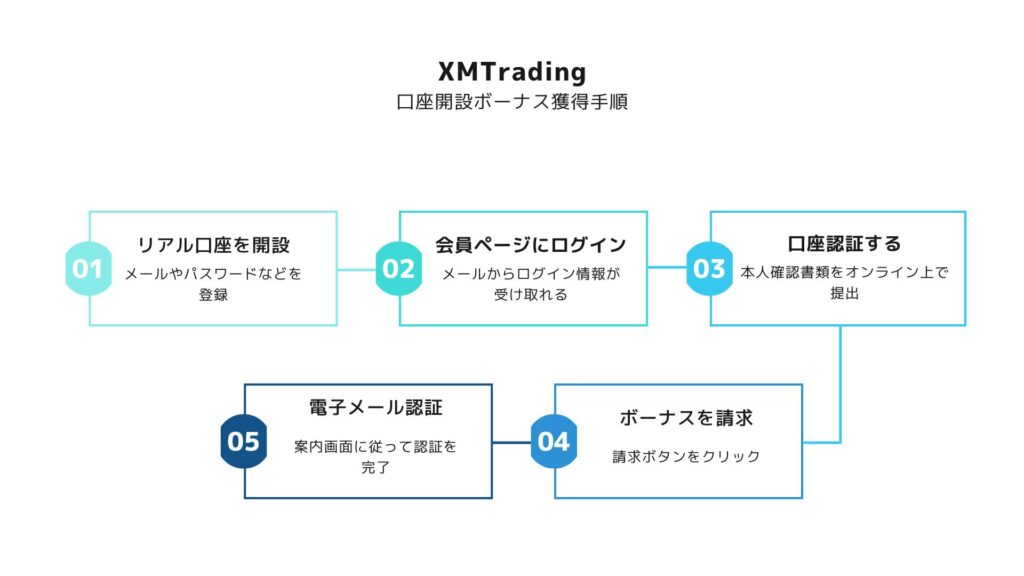 XMTrading
口座開設ボーナス獲得手順

01
リアル口座を開設
メールやパスワードなどを登録

02
会員ページにログイン
メールからログイン情報が受け取れる

03
口座認証する
本人確認書類をオンライン上で提出

04
ボーナスを請求
請求ボタンをクリック

05
電子メール認証
案内画面に従って認証を完了